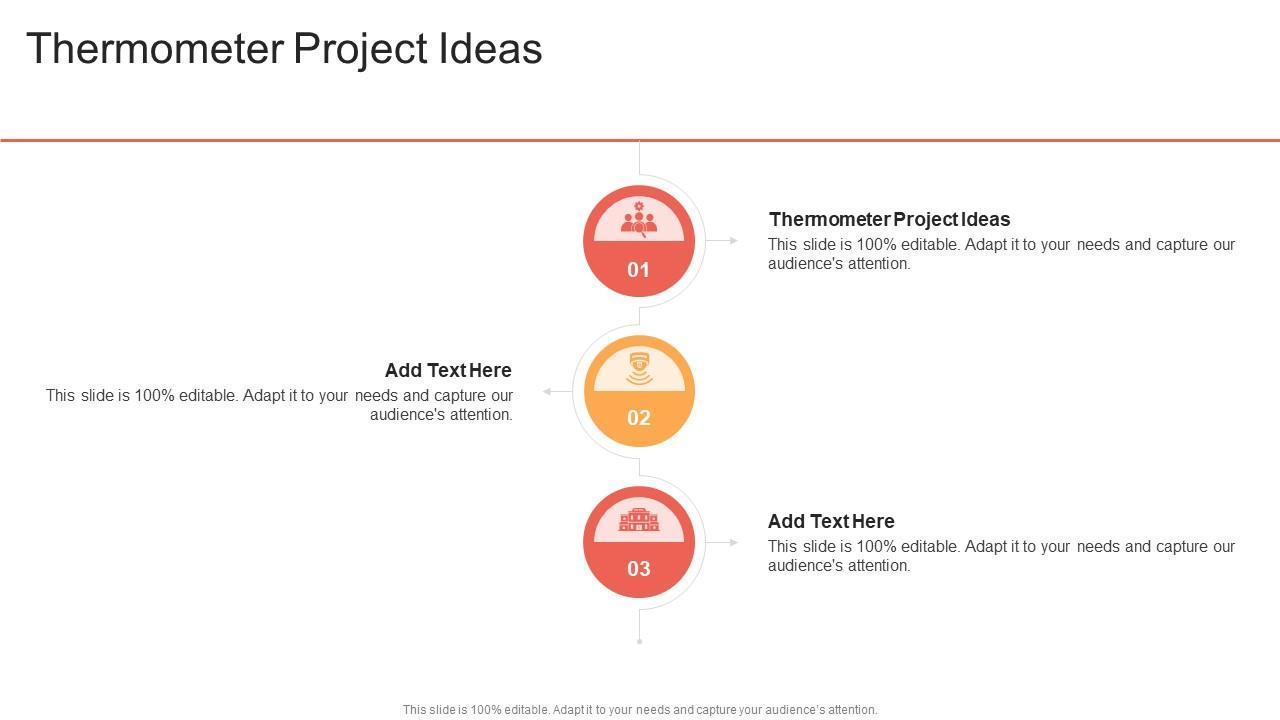 Thermometer Project Ideas

01

Thermometer Project Ideas
This slide is 100% editable. Adapt it to your needs and capture our audience's attention.

Add Text Here
This slide is 100% editable. Adapt it to your needs and capture our audience's attention.

02

03

Add Text Here
This slide is 100% editable. Adapt it to your needs and capture our audience's attention.

This slide is 100% editable. Adapt it to your needs and capture your audience's attention.